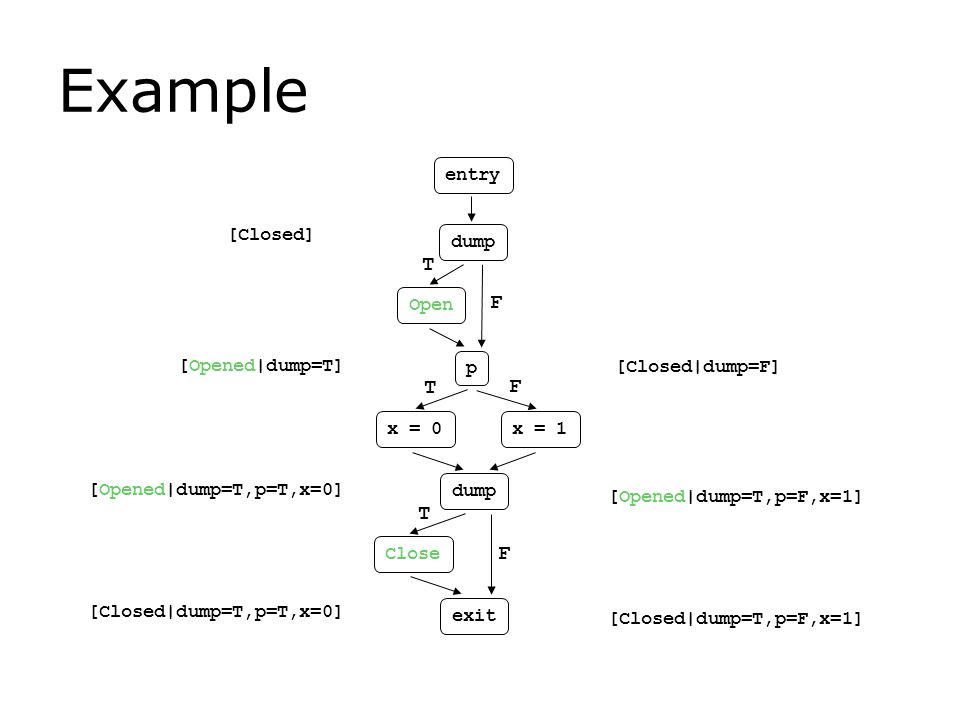 Example

entry

[Closed]

dump

T

Open

F

[Opened|dump=T]

p

[Closed|dump=F]

T

F

x = 0

x = 1

[Opened|dump=T,p=T,x=0]

dump

[Opened|dump=T,p=F,x=1]

T

Close

F

[Closed|dump=T,p=T,x=0]

exit

[Closed|dump=T,p=F,x=1]